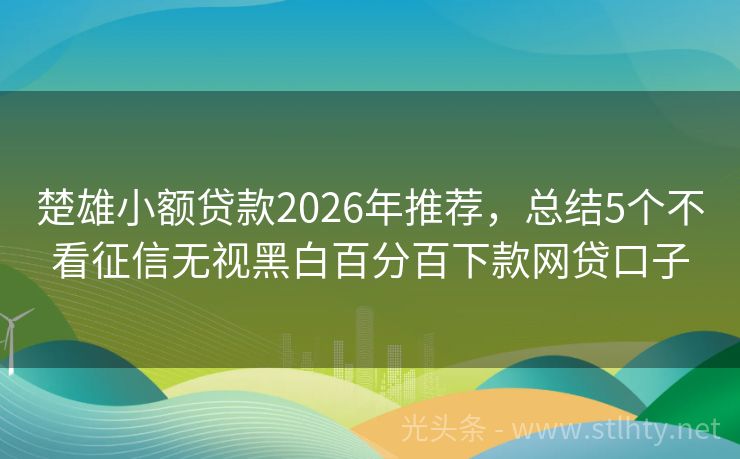 楚雄小额贷款2026年推荐，总结5个不看征信无视黑白百分百下款网贷口子

光头条 - www.stlhty.net